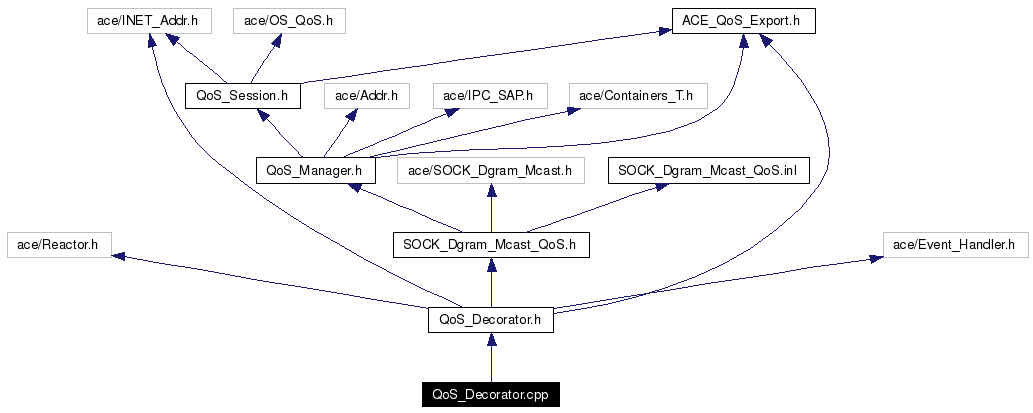 ace/INET_Addr.h

ace/OS_QoS.h

ACE_QoS_Export.h

QoS_Session.h

ace/Addr.h

ace/IPC_SAP.h

ace/Containers_T.h

QoS_Manager.h

ace/SOCK_Dgram_Mcast.h

SOCK_Dgram_Mcast_QoS.inl

ace/Reactor.h

SOCK_Dgram_Mcast_QoS.h

ace/Event_Handler.h

QoS_Decorator.h

QoS_Decorator.cpp